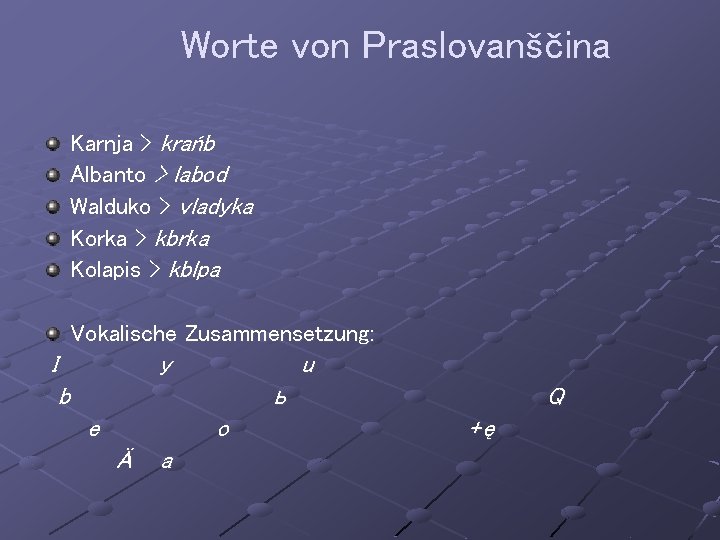 Worte von Praslovanščina

Karnja > krańb
Albanto > labod
Walduko > vladyka
Korka > kbrka
Kolapis > kblpa

Vokalische Zusammensetzung:
I y u
b ь Q
e o +ę
Ä a